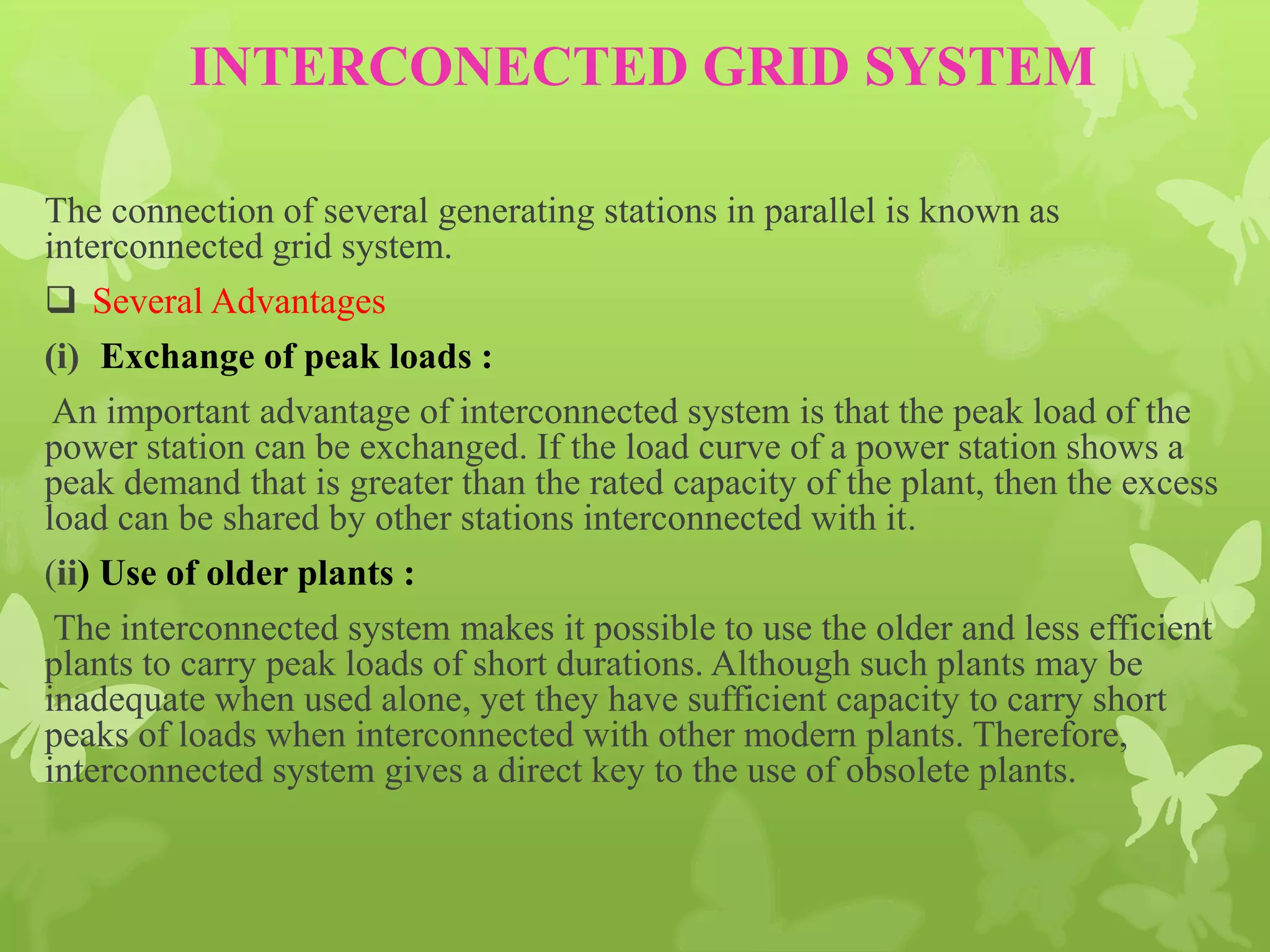 INTERCONECTED GRID SYSTEM

The connection of several generating stations in parallel is known as interconnected grid system.

❑ Several Advantages

(i) Exchange of peak loads :

An important advantage of interconnected system is that the peak load of the power station can be exchanged. If the load curve of a power station shows a peak demand that is greater than the rated capacity of the plant, then the excess load can be shared by other stations interconnected with it.

(ii) Use of older plants :

The interconnected system makes it possible to use the older and less efficient plants to carry peak loads of short durations. Although such plants may be inadequate when used alone, yet they have sufficient capacity to carry short peaks of loads when interconnected with other modern plants. Therefore, interconnected system gives a direct key to the use of obsolete plants.